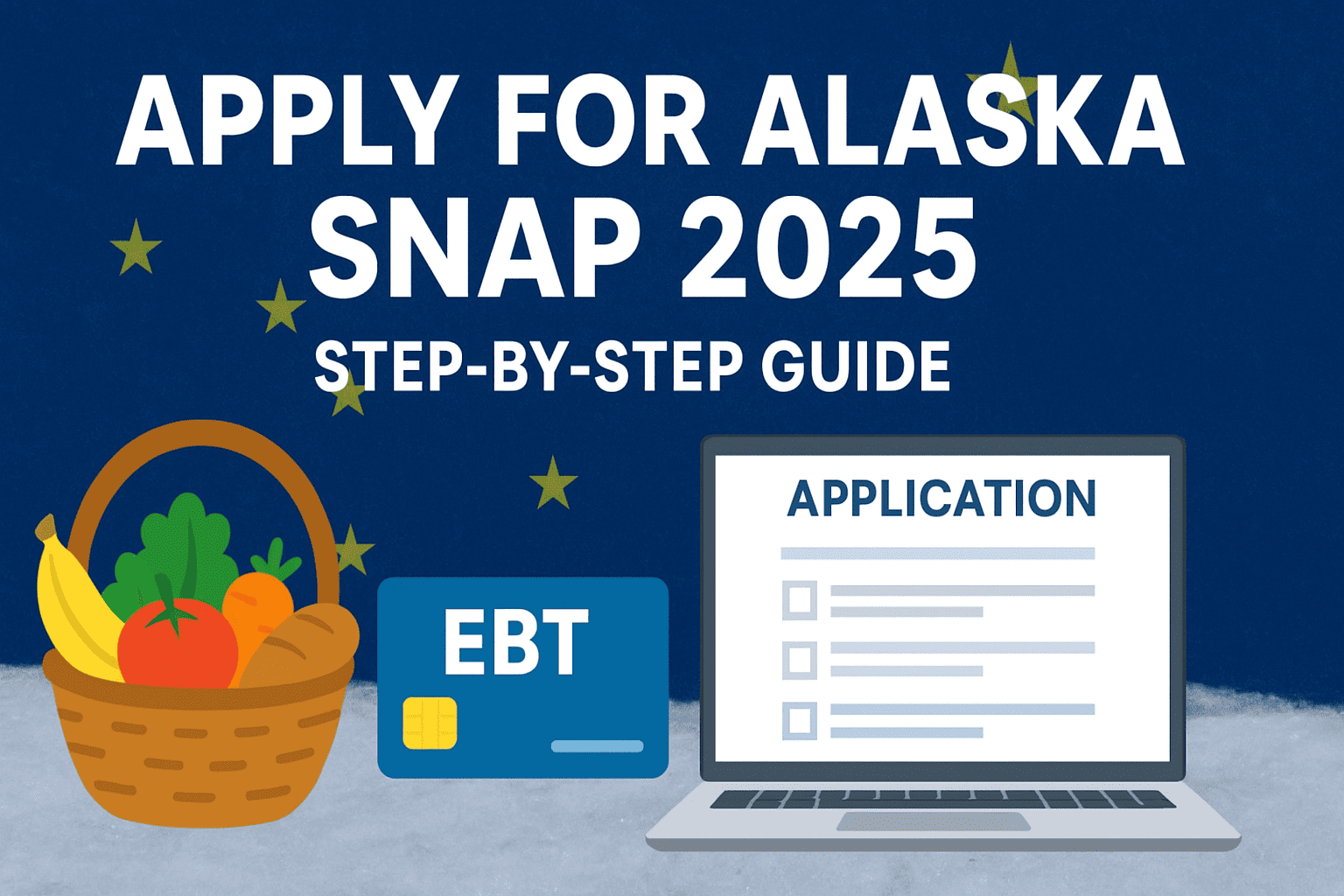 APPLY FOR ALASKA SNAP 2025
STEP-BY-STEP GUIDE

EBT

APPLICATION